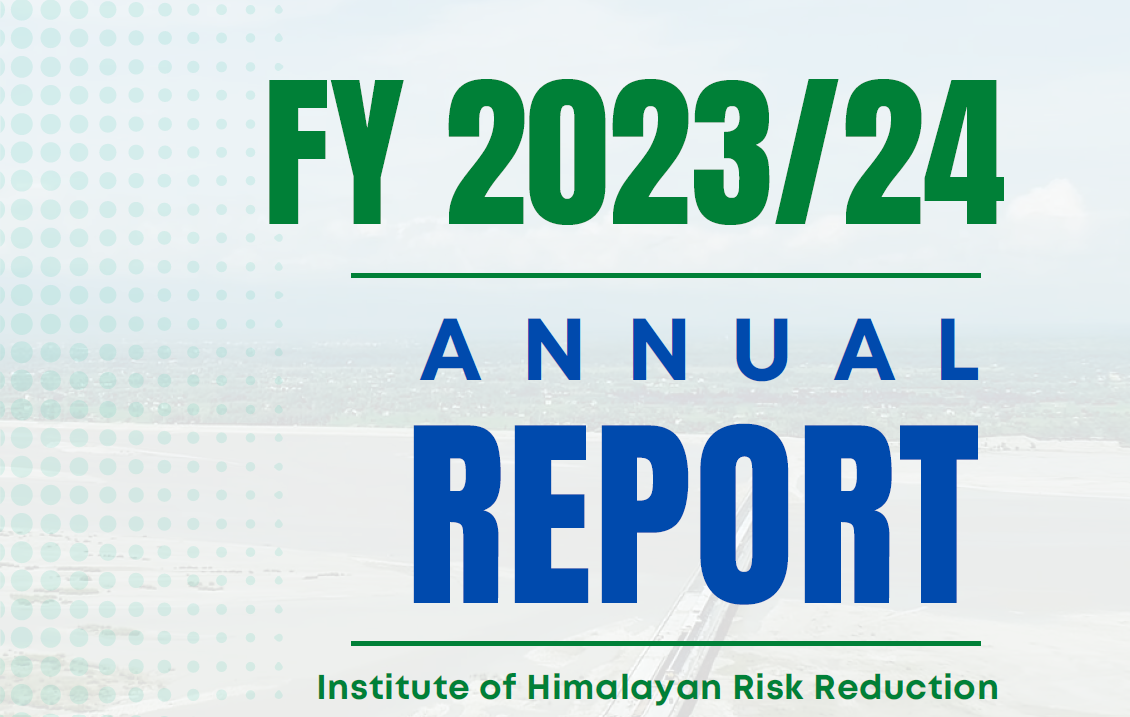 FY 2023/24

ANNUAL
REPORT

Institute of Himalayan Risk Reduction